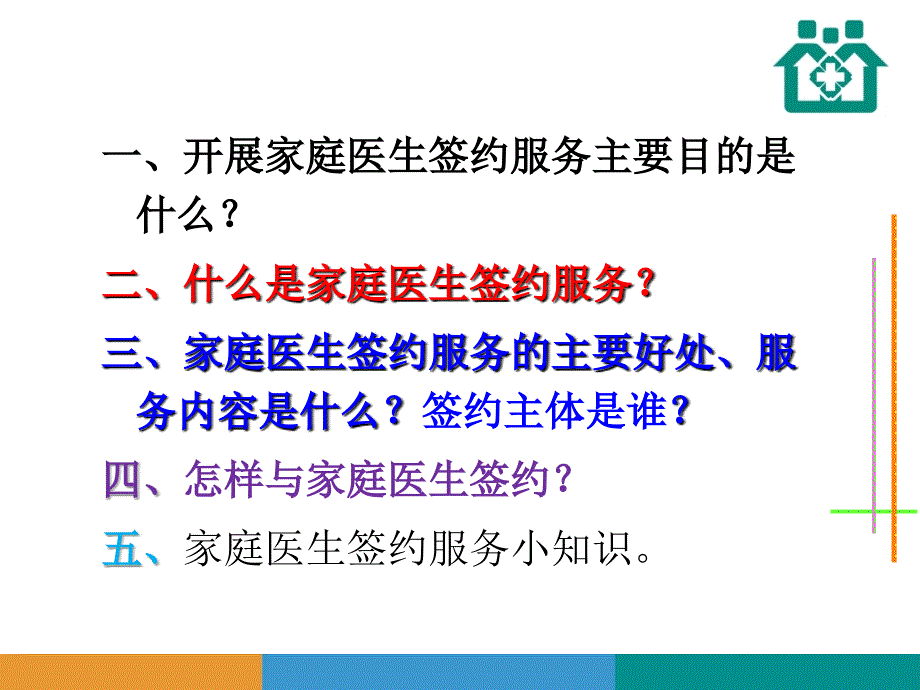 一、开展家庭医生签约服务主要目的是什么？

二、什么是家庭医生签约服务？

三、家庭医生签约服务的主要好处、服务内容是什么？签约主体是谁？

四、怎样与家庭医生签约？

五、家庭医生签约服务小知识。